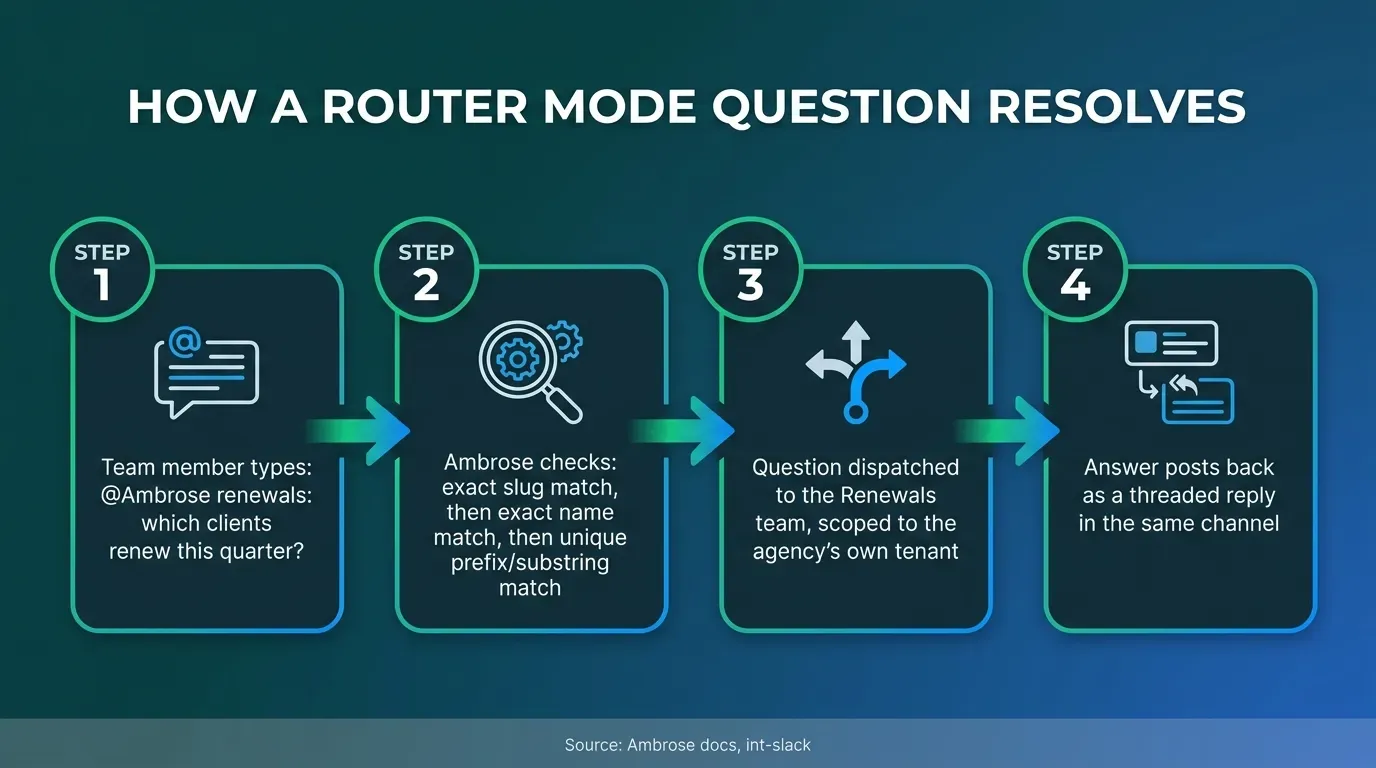 HOW A ROUTER MODE QUESTION RESOLVES

STEP 1

Team member types: @Ambrose renewals: which clients renew this quarter?

STEP 2

Ambrose checks: exact slug match, then exact name match, then unique prefix/substring match

STEP 3

Question dispatched to the Renewals team, scoped to the agency's own tenant

STEP 4

Answer posts back as a threaded reply in the same channel

Source: Ambrose docs, int-slack